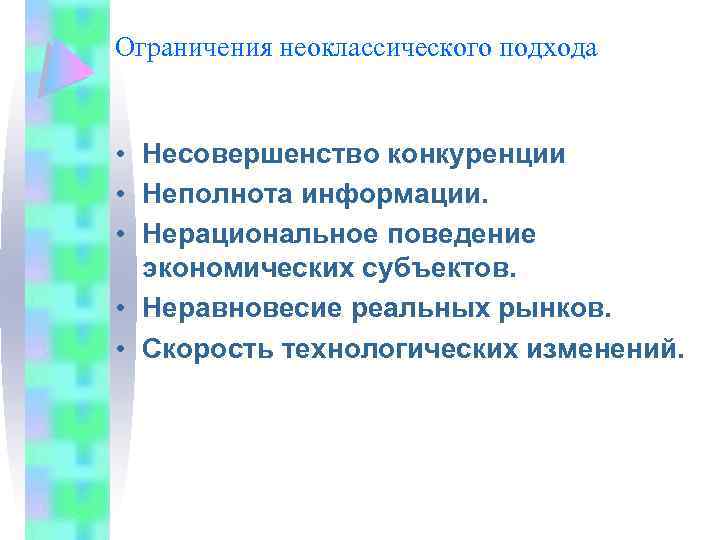 Ограничения неоклассического подхода

• Несовершенство конкуренции
• Неполнота информации.
• Нерациональное поведение экономических субъектов.
• Неравновесие реальных рынков.
• Скорость технологических изменений.